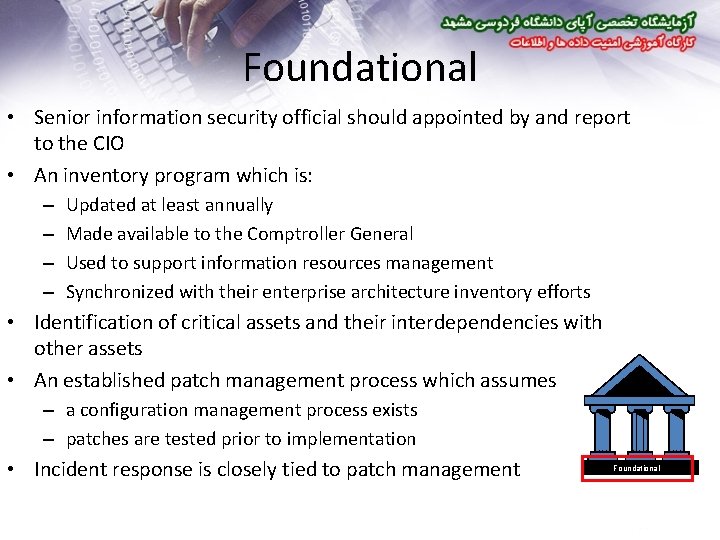 آزمایشگاه تخصصی آپای دانشگاه فردوسی مشهد
کارگاه آموزشی امنیت داده ها و اطلاعات

Foundational

• Senior information security official should appointed by and report to the CIO
• An inventory program which is:
– Updated at least annually
– Made available to the Comptroller General
– Used to support information resources management
– Synchronized with their enterprise architecture inventory efforts
• Identification of critical assets and their interdependencies with other assets
• An established patch management process which assumes
– a configuration management process exists
– patches are tested prior to implementation
• Incident response is closely tied to patch management

Foundational